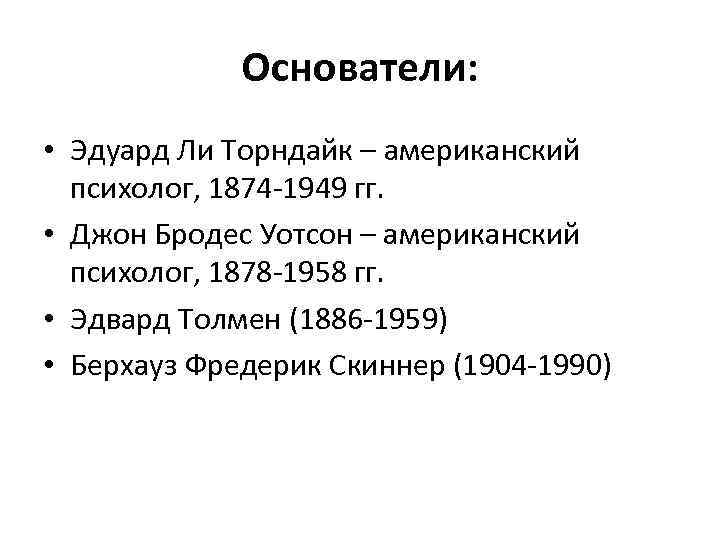 Основатели:

• Эдуард Ли Торндайк – американский психолог, 1874-1949 гг.
• Джон Бродес Уотсон – американский психолог, 1878-1958 гг.
• Эдвард Толмен (1886-1959)
• Берхауз Фредерик Скиннер (1904-1990)